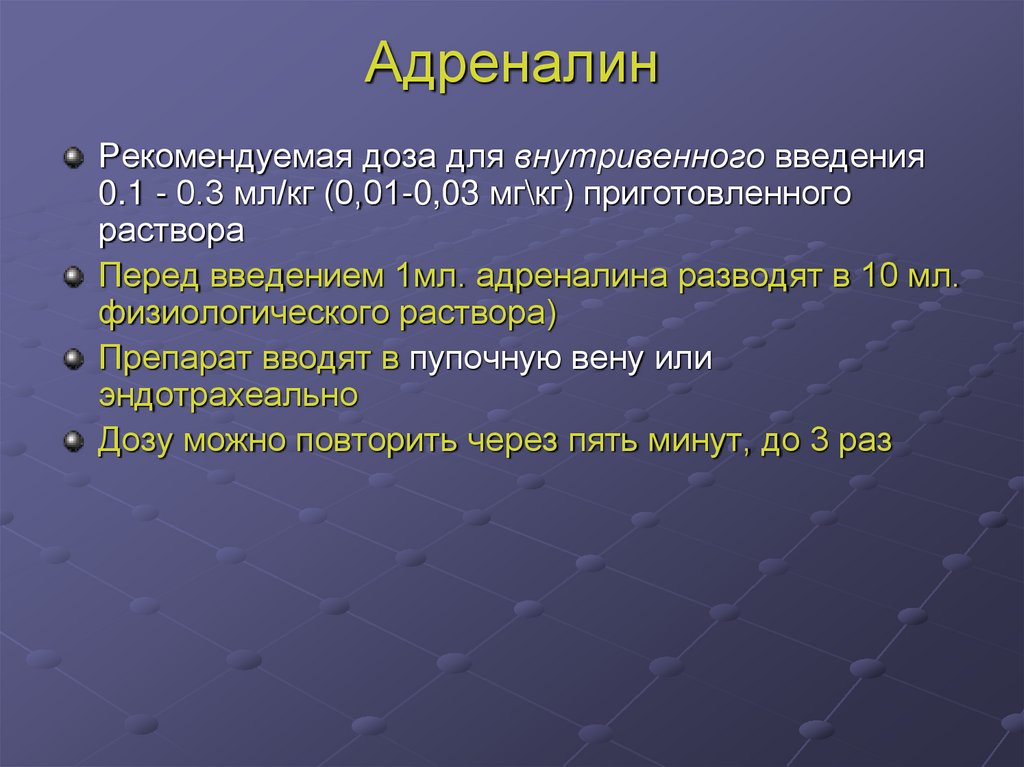 Адреналин

Рекомендуемая доза для внутривенного введения 0.1 - 0.3 мл/кг (0,01-0,03 мг\кг) приготовленного раствора

Перед введением 1мл. адреналина разводят в 10 мл. физиологического раствора)

Препарат вводят в пупочную вену или эндотрахеально

Дозу можно повторить через пять минут, до 3 раз